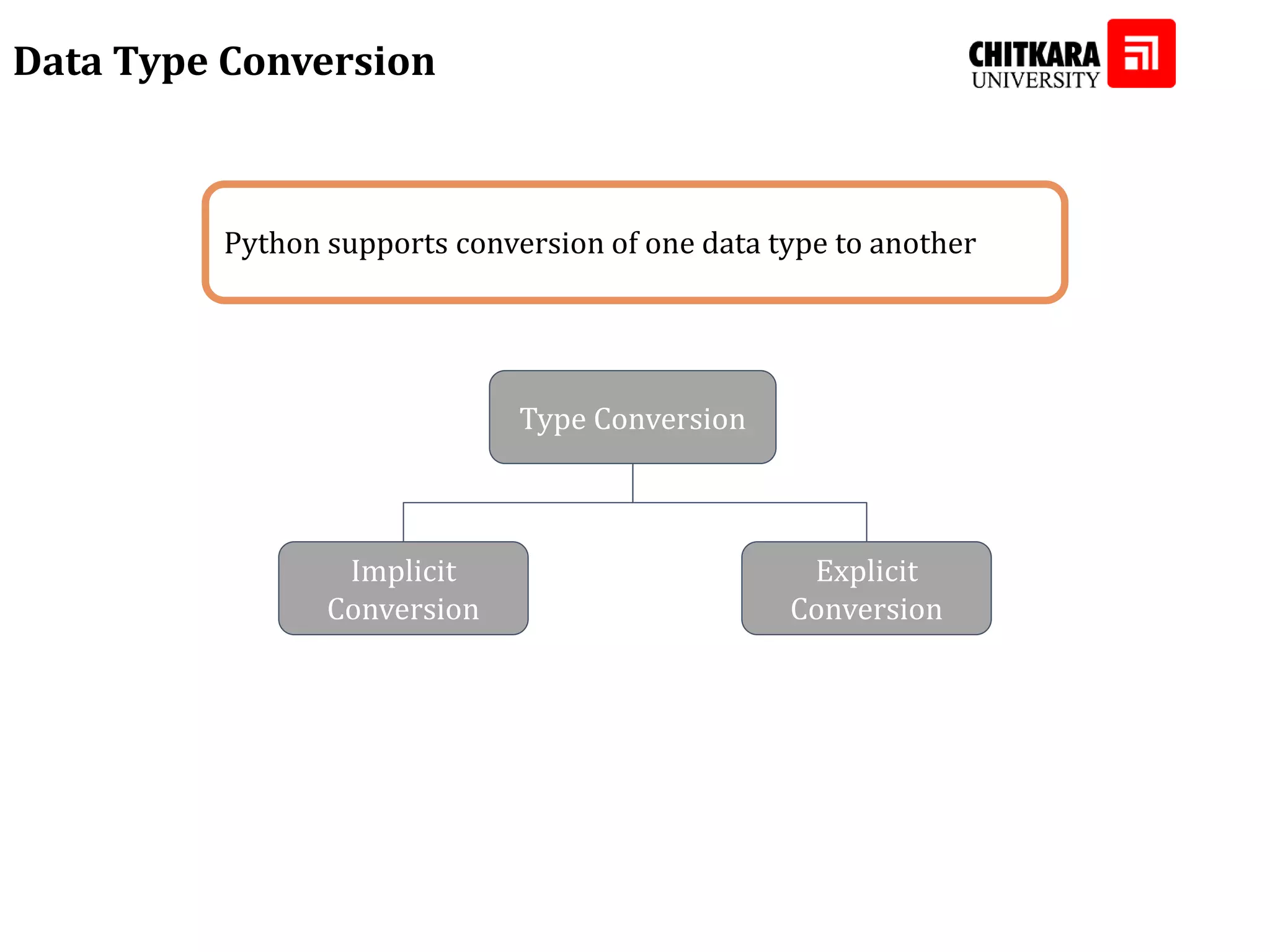 Data Type Conversion

CHITKARA UNIVERSITY

Python supports conversion of one data type to another

Type Conversion

Implicit Conversion

Explicit Conversion